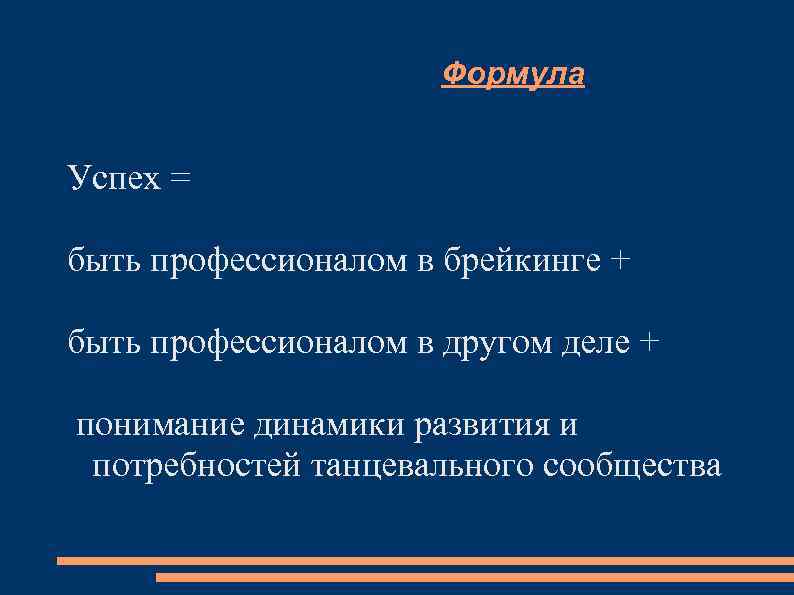 Формула

Успех =

быть профессионалом в брейкинге +

быть профессионалом в другом деле +

понимание динамики развития и потребностей танцевального сообщества